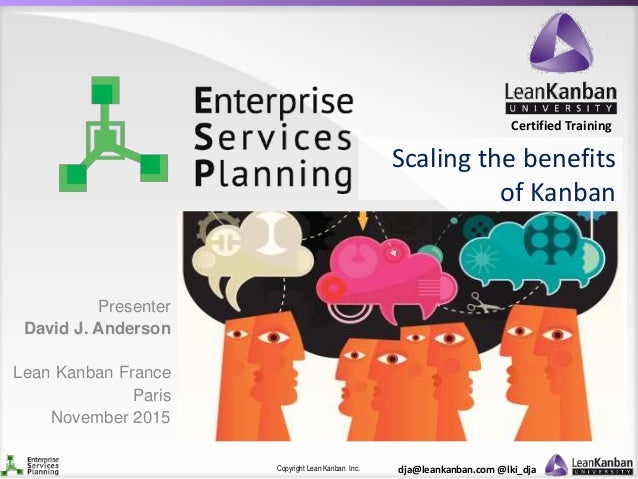 Enterprise Services Planning

LeanKanban UNIVERSITY
Certified Training

Scaling the benefits of Kanban

Presenter
David J. Anderson

Lean Kanban France
Paris
November 2015

Enterprise Services Planning

Copyright Lean Kanban Inc.

dja@leankanban.com @lki_dja

LeanKanban UNIVERSITY